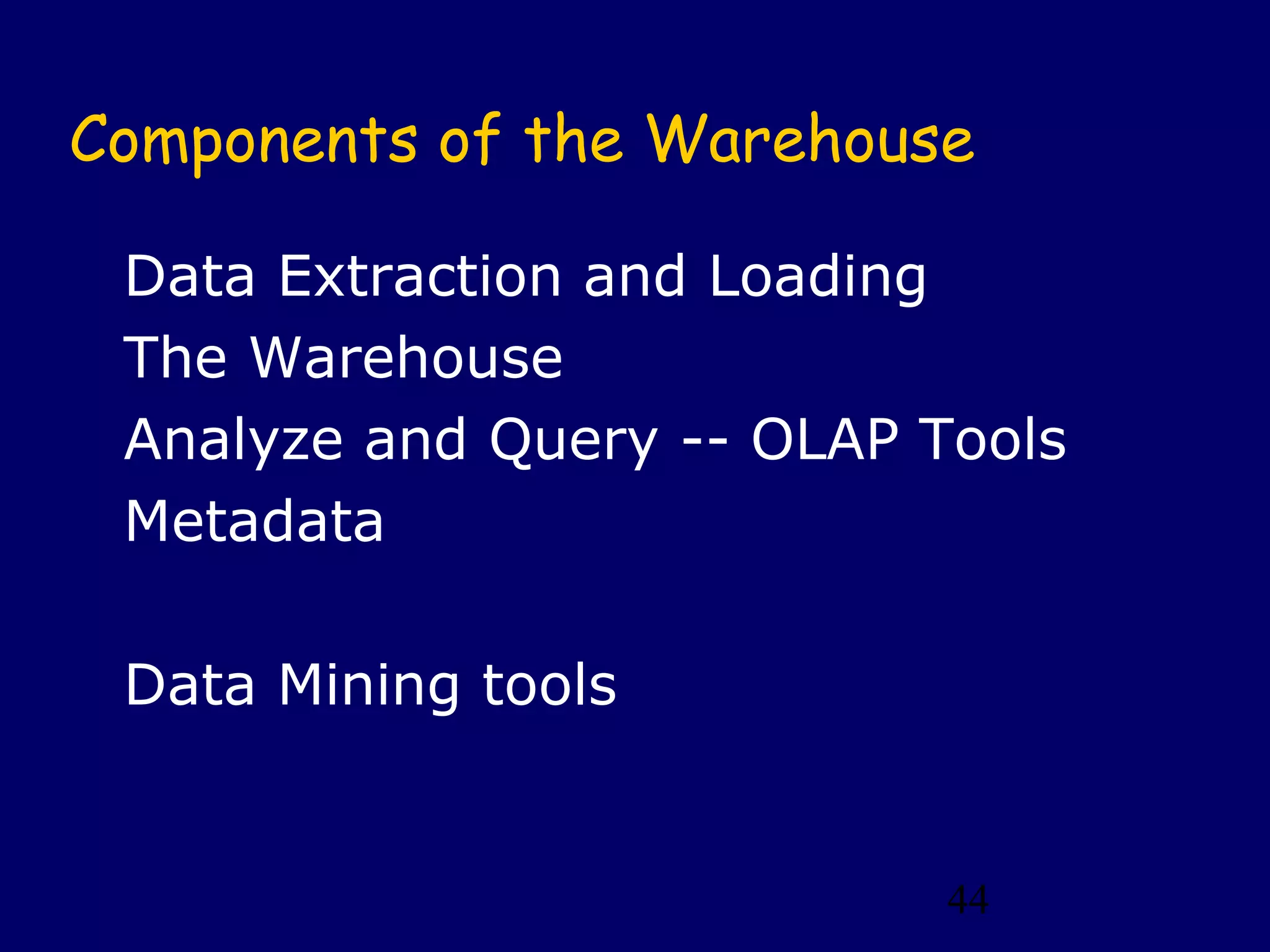 Components of the Warehouse

Data Extraction and Loading
The Warehouse
Analyze and Query -- OLAP Tools
Metadata

Data Mining tools

44